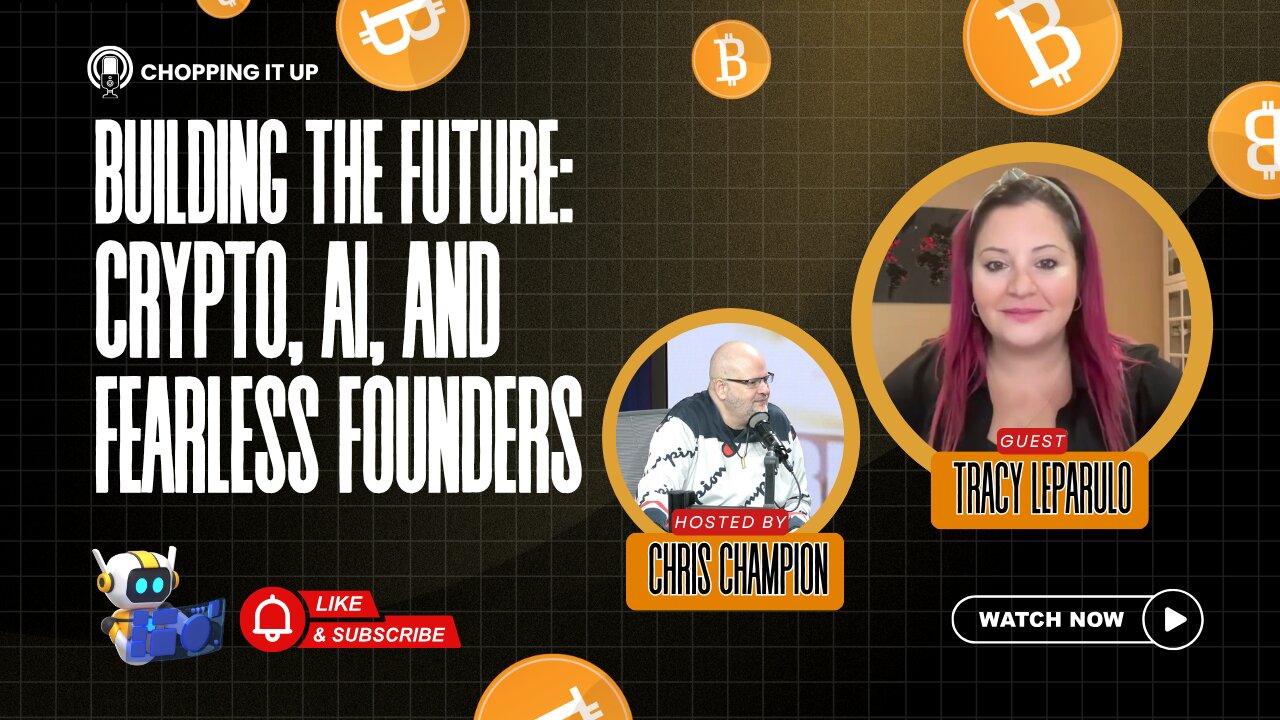 CHOPPING IT UP

BUILDING THE FUTURE: CRYPTO, AI, AND FEARLESS FOUNDERS

HOSTED BY
CHRIS CHAMPION

GUEST
TRACY LEPARULO

LIKE
& SUBSCRIBE

WATCH NOW